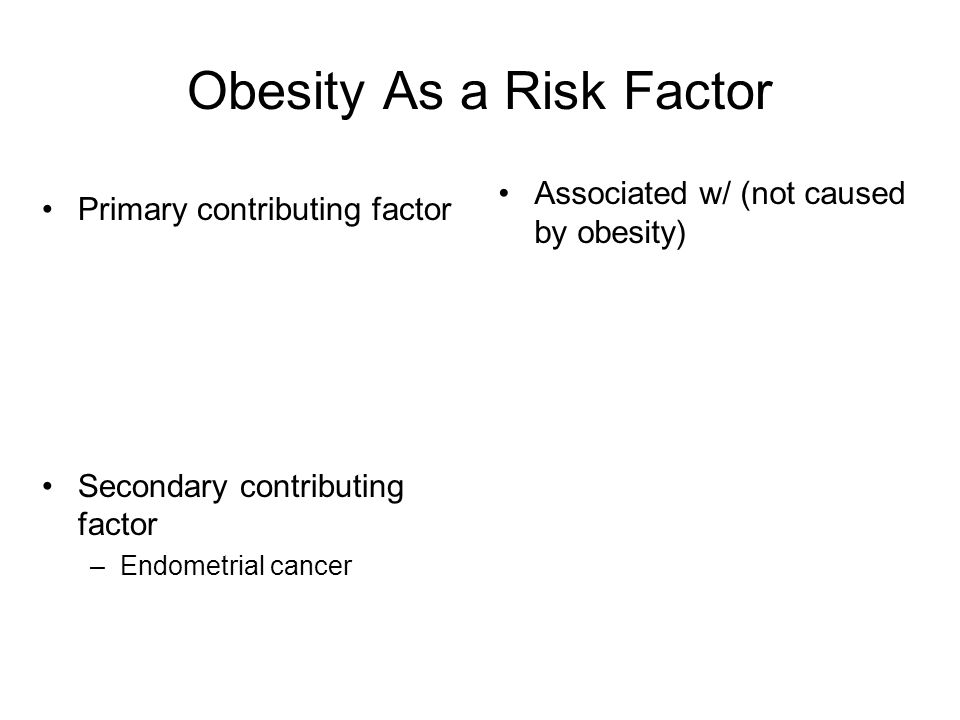 Obesity As a Risk Factor

• Primary contributing factor

• Secondary contributing factor
– Endometrial cancer

• Associated w/ (not caused by obesity)